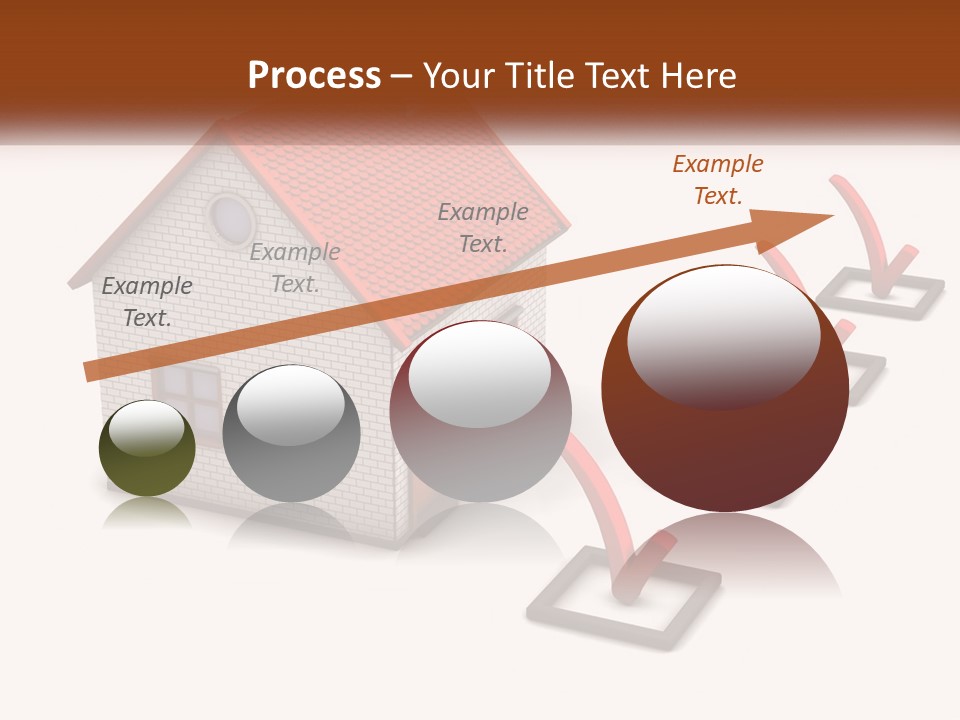 Process – Your Title Text Here

Example Text.

Example Text.

Example Text.

Example Text.